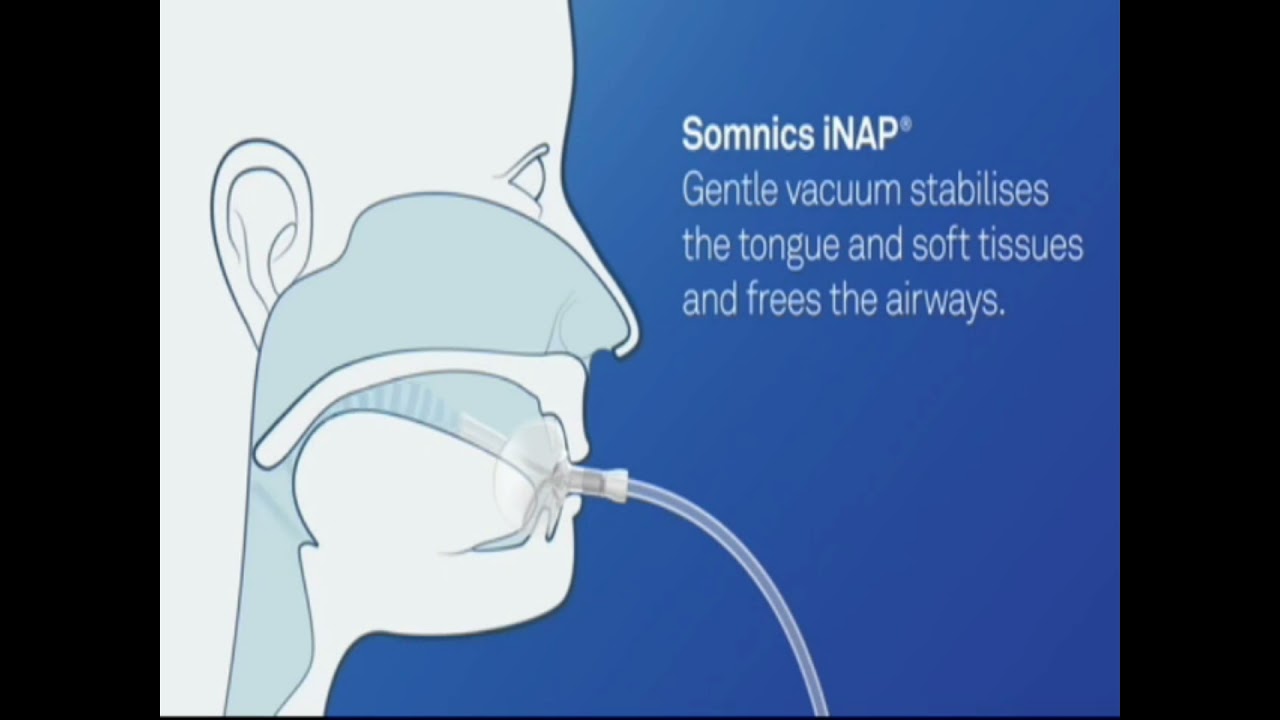 Somnics iNAP®
Gentle vacuum stabilises the tongue and soft tissues and frees the airways.